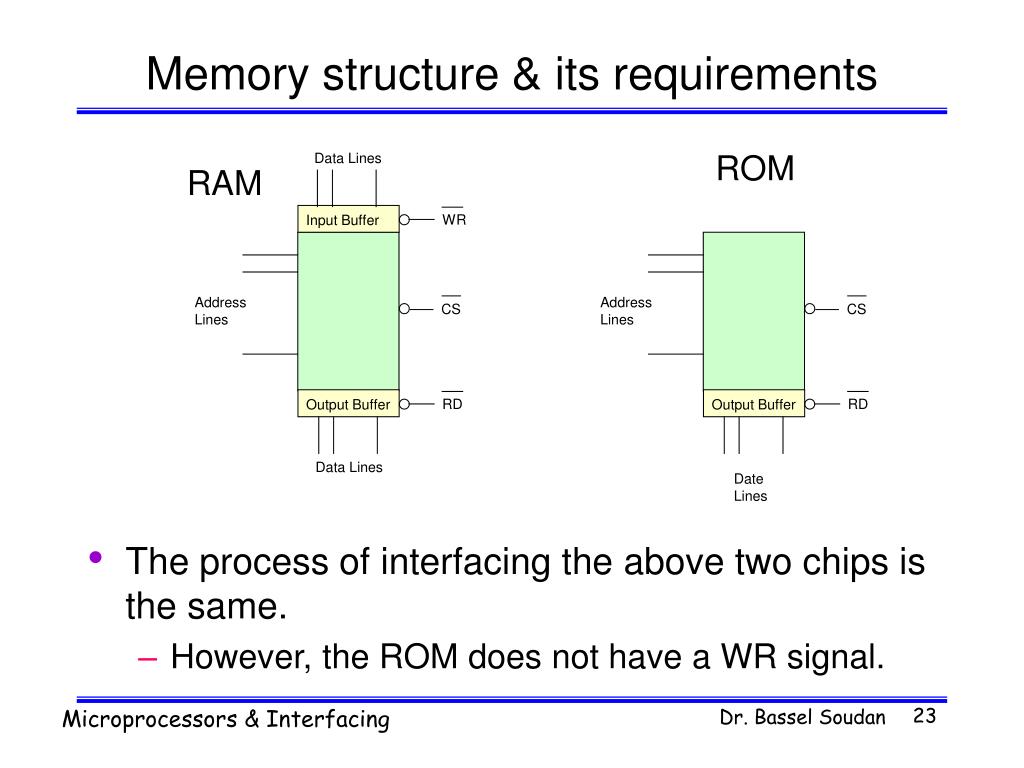 Memory structure & its requirements

RAM

Data Lines

Input Buffer

$\overline{WR}$

Address Lines

$\overline{CS}$

Output Buffer

$\overline{RD}$

Data Lines

ROM

Address Lines

$\overline{CS}$

Output Buffer

$\overline{RD}$

Date Lines

• The process of interfacing the above two chips is the same.
– However, the ROM does not have a WR signal.

Microprocessors & Interfacing

Dr. Bassel Soudan

23